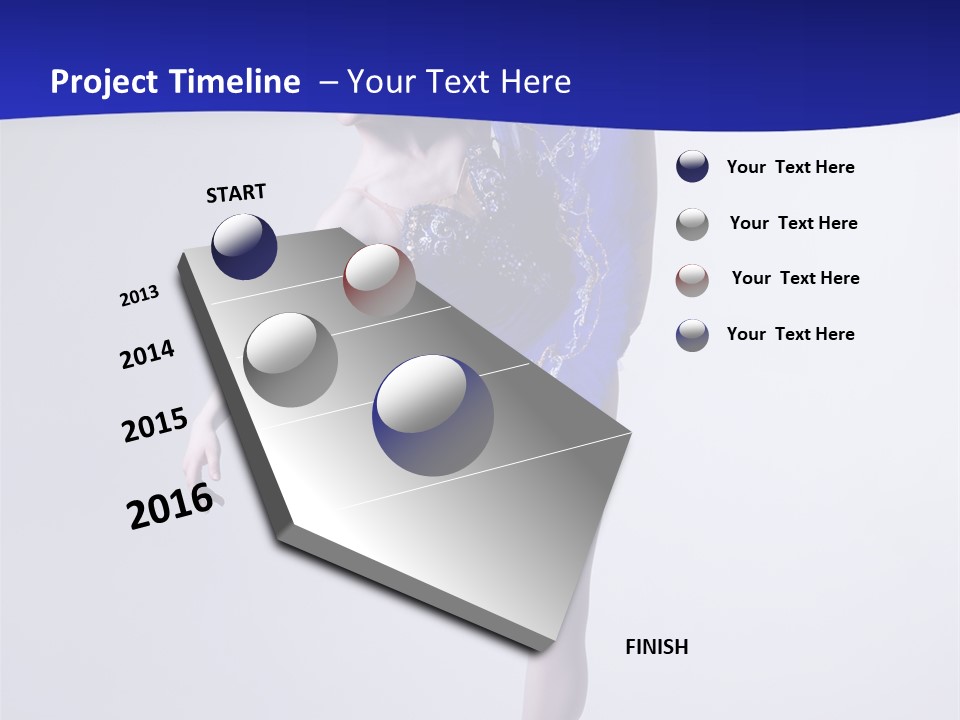 Project Timeline – Your Text Here

START

2013

2014

2015

2016

FINISH

Your Text Here

Your Text Here

Your Text Here

Your Text Here